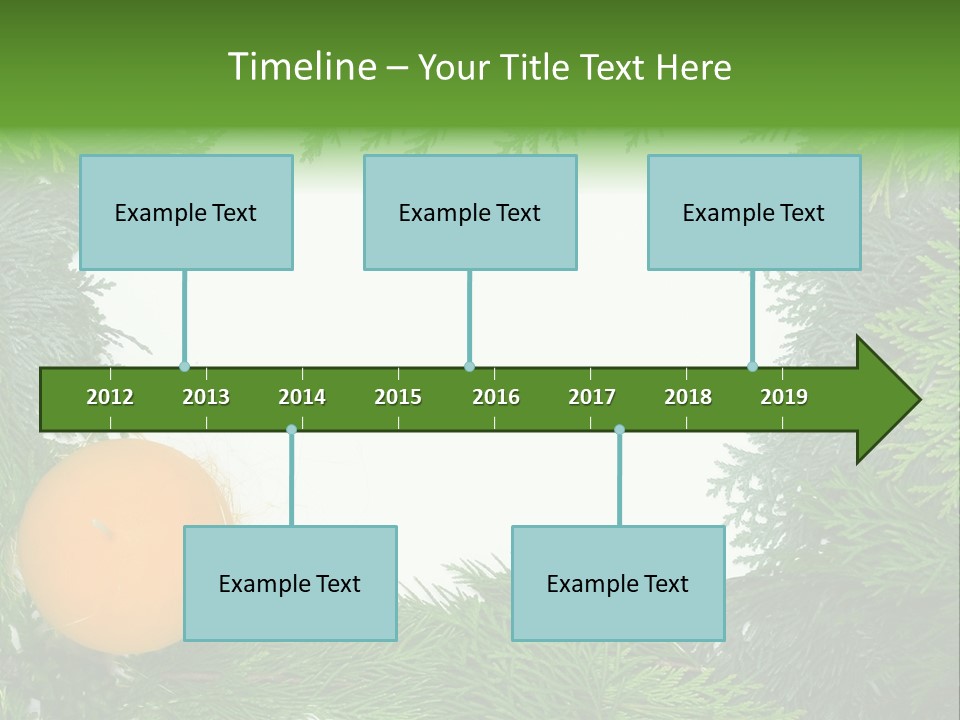 Timeline – Your Title Text Here

Example Text

Example Text

Example Text

2012 2013 2014 2015 2016 2017 2018 2019

Example Text

Example Text